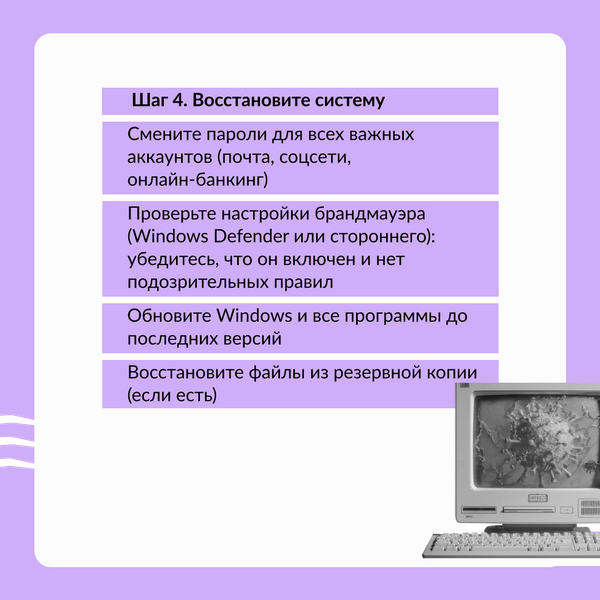 Шаг 4. Восстановите систему

Смените пароли для всех важных аккаунтов (почта, соцсети, онлайн-банкинг)

Проверьте настройки брандмауэра (Windows Defender или стороннего): убедитесь, что он включен и нет подозрительных правил

Обновите Windows и все программы до последних версий

Восстановите файлы из резервной копии (если есть)